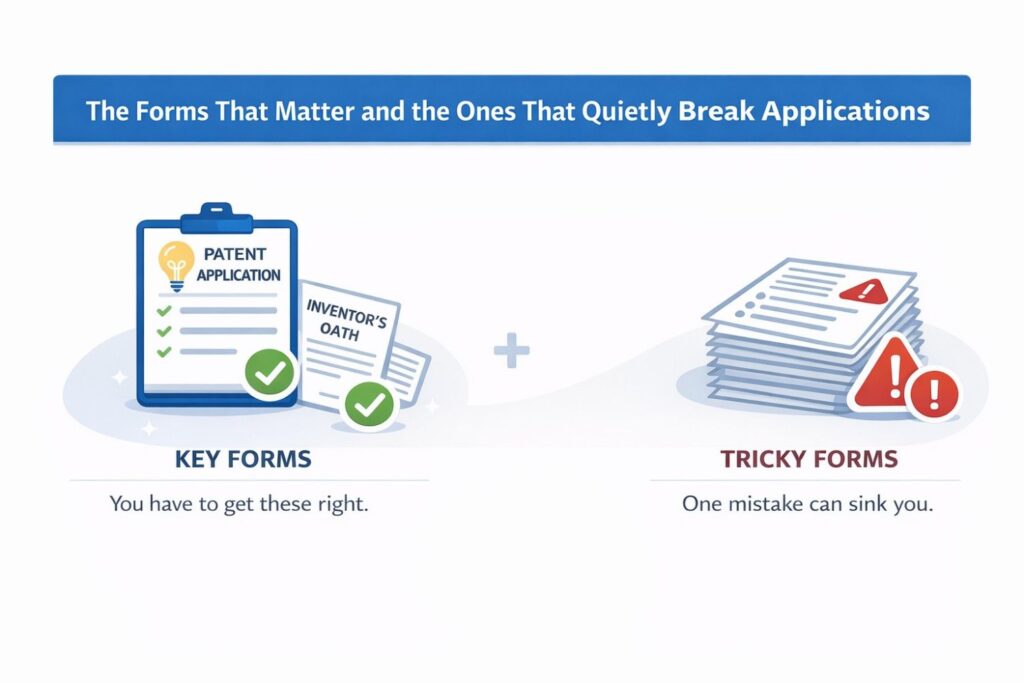 The Forms That Matter and the Ones That Quietly Break Applications

PATENT APPLICATION

INVENTOR'S OATH

+

KEY FORMS

You have to get these right.

TRICKY FORMS

One mistake can sink you.